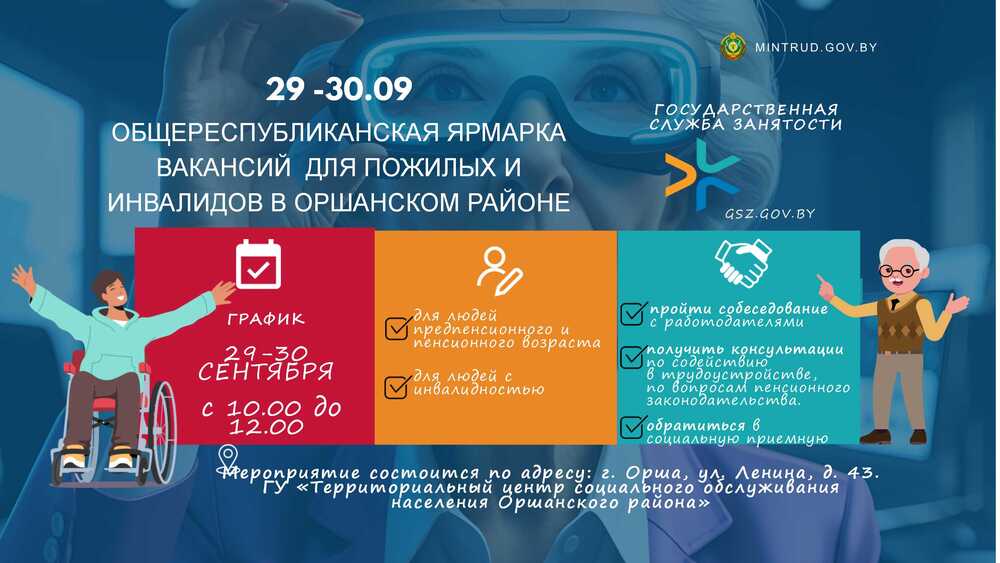 MINTRUD.GOV.BY

29 -30.09

ОБЩЕРЕСПУБЛИКАНСКАЯ ЯРМАРКА ВАКАНСИЙ ДЛЯ ПОЖИЛЫХ И ИНВАЛИДОВ В ОРШАНСКОМ РАЙОНЕ

ГОСУДАРСТВЕННАЯ СЛУЖБА ЗАНЯТОСТИ

GSZ.GOV.BY

ГРАФИК

29-30 СЕНТЯБРЯ

с 10.00 до 12.00

для людей предпенсионного и пенсионного возраста

для людей с инвалидностью

пройти собеседование с работодателями

получить консультации по содействию в трудоустройстве, по вопросам пенсионного законодательства.

обратиться в социальную приемную

Мероприятие состоится по адресу: г. Орша, ул. Ленина, д. 43. ГУ «Территориальный центр социального обслуживания населения Оршанского района»